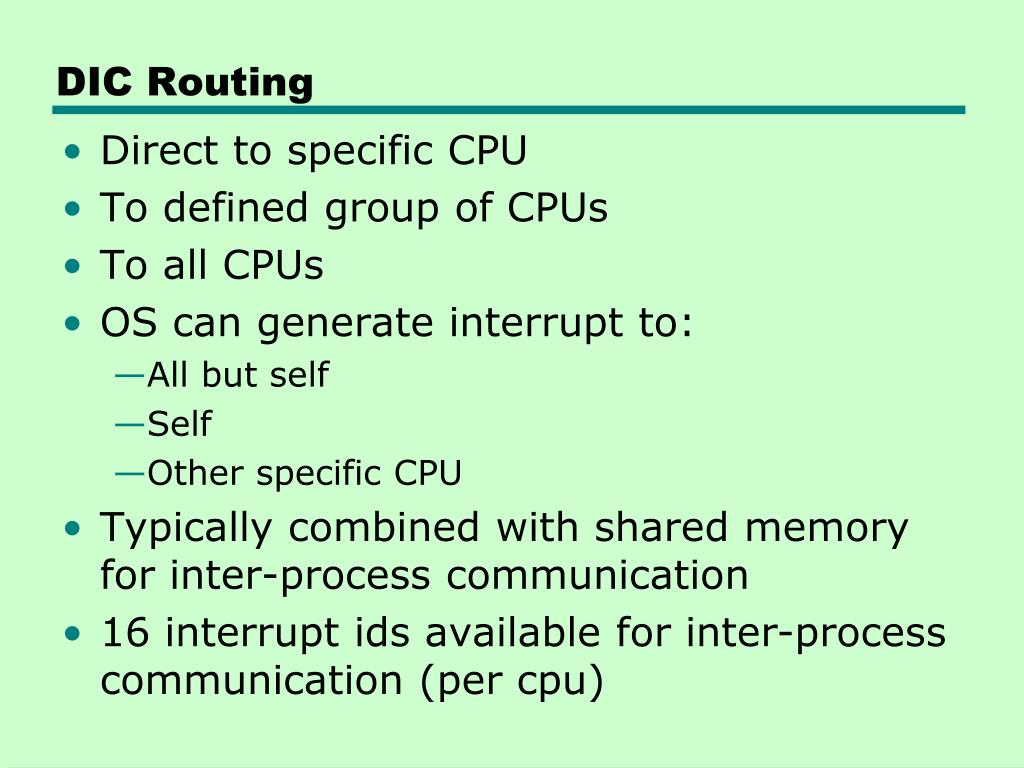 DIC Routing

• Direct to specific CPU
• To defined group of CPUs
• To all CPUs
• OS can generate interrupt to:
—All but self
—Self
—Other specific CPU
• Typically combined with shared memory for inter-process communication
• 16 interrupt ids available for inter-process communication (per cpu)